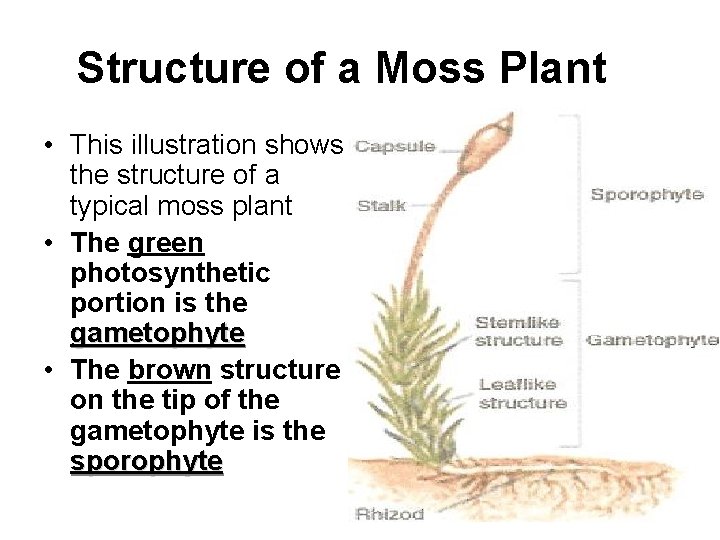 Structure of a Moss Plant

• This illustration shows the structure of a typical moss plant
• The green photosynthetic portion is the gametophyte
• The brown structure on the tip of the gametophyte is the sporophyte

Capsule
Stalk
Sporophyte
Stemlike structure
Gametophyte
Leaflike structure
Rhizod